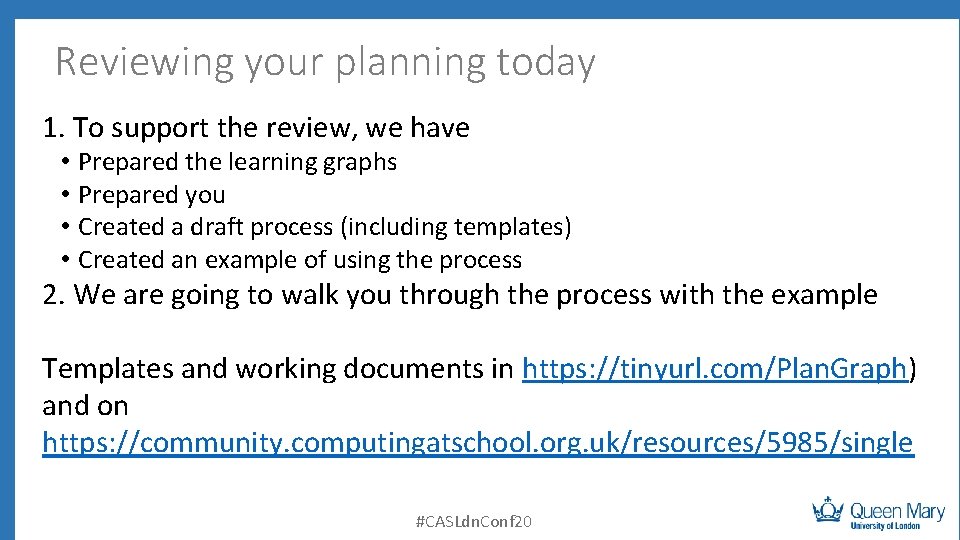 Reviewing your planning today

1. To support the review, we have
• Prepared the learning graphs
• Prepared you
• Created a draft process (including templates)
• Created an example of using the process
2. We are going to walk you through the process with the example

Templates and working documents in https://tinyurl.com/PlanGraph) and on https://community.computingatschool.org.uk/resources/5985/single

#CASLdnConf20

Queen Mary
University of London